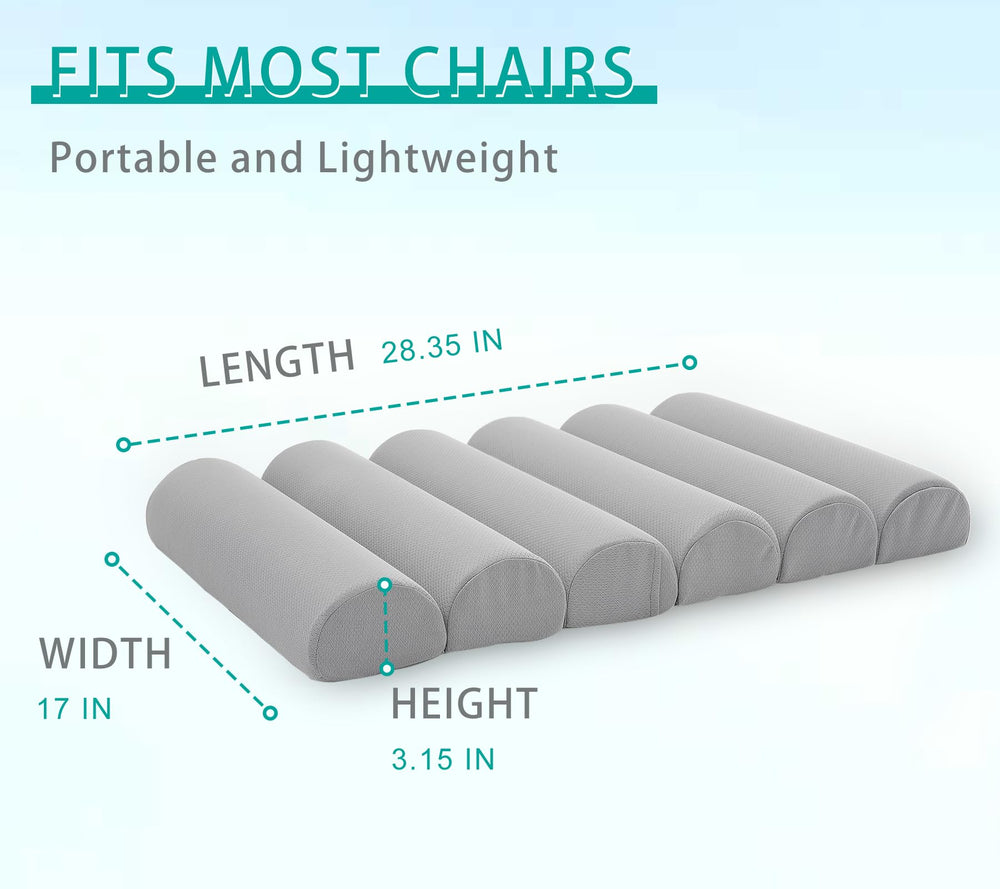 FITS MOST CHAIRS

Portable and Lightweight

LENGTH 28.35 IN

WIDTH
17 IN

HEIGHT
3.15 IN